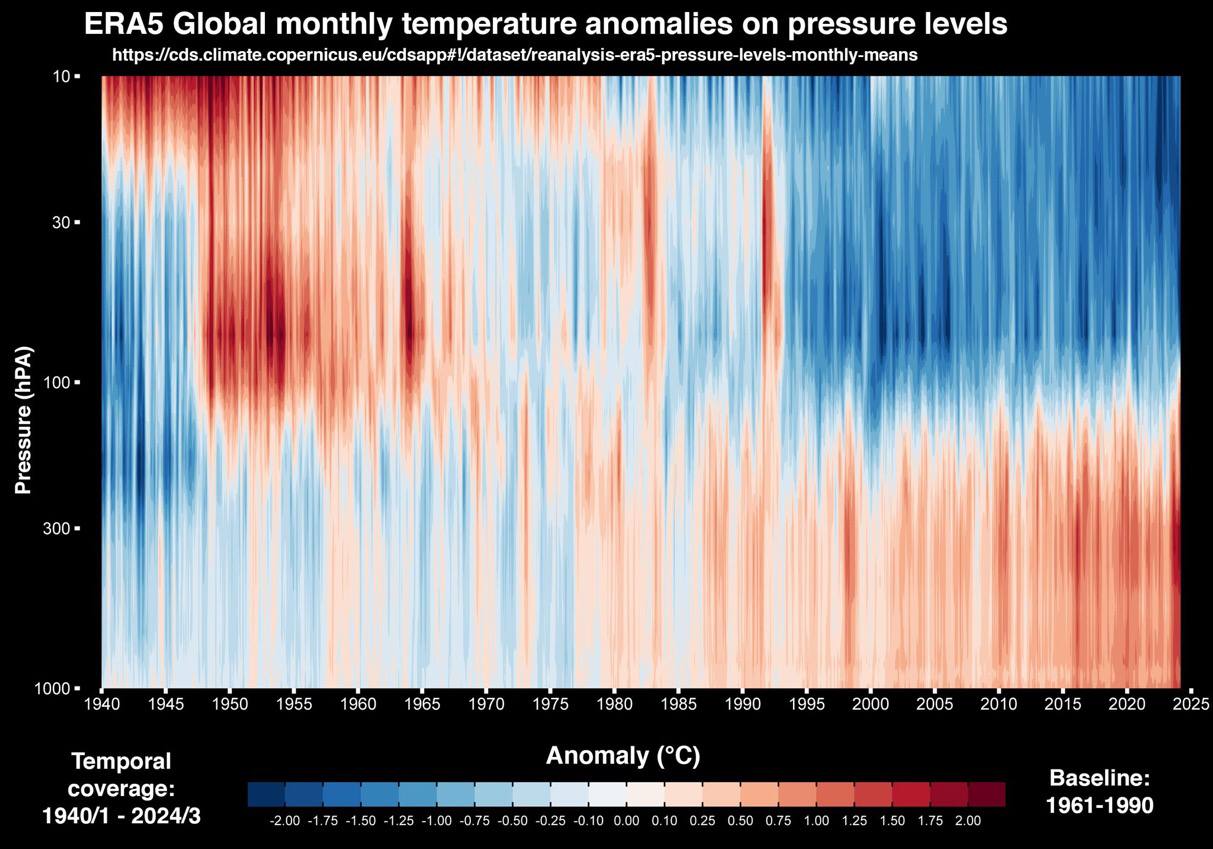 ERA5 Global monthly temperature anomalies on pressure levels

https://cds.climate.copernicus.eu/cdsapp#!/dataset/reanalysis-era5-pressure-levels-monthly-means

Pressure (hPA)

10
30
100
300
1000

1940 1945 1950 1955 1960 1965 1970 1975 1980 1985 1990 1995 2000 2005 2010 2015 2020 2025

Temporal coverage: 1940/1 - 2024/3

Anomaly (°C)

-2.00 -1.75 -1.50 -1.25 -1.00 -0.75 -0.50 -0.25 -0.10 0.00 0.10 0.25 0.50 0.75 1.00 1.25 1.50 1.75 2.00

Baseline: 1961-1990